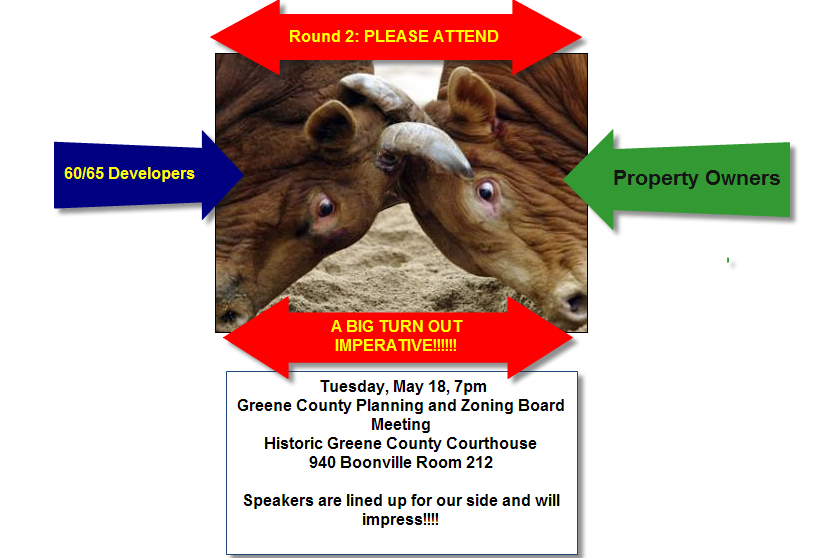 Round 2: PLEASE ATTEND

60/65 Developers

Property Owners

A BIG TURN OUT IMPERATIVE!!!!!!

Tuesday, May 18, 7pm
Greene County Planning and Zoning Board Meeting
Historic Greene County Courthouse
940 Boonville Room 212

Speakers are lined up for our side and will impress!!!!